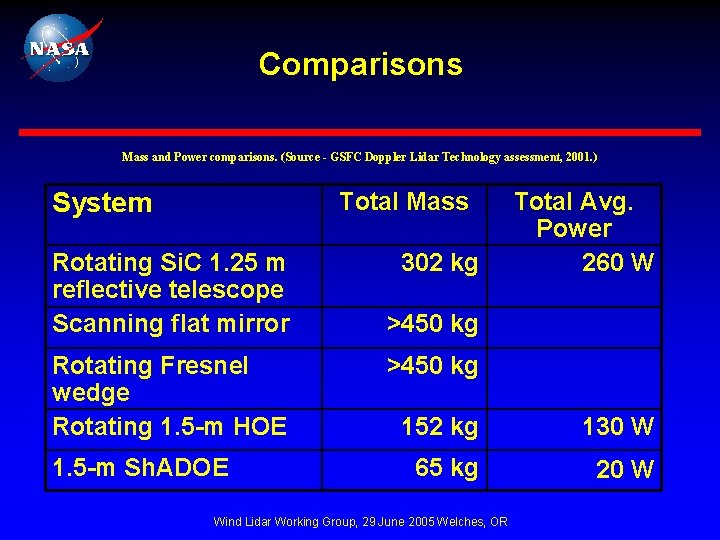 NASA

Comparisons

Mass and Power comparisons. (Source - GSFC Doppler Lidar Technology assessment, 2001.)

| System | Total Mass | Total Avg. Power |
|---|---|---|
| Rotating SiC 1.25 m reflective telescope | 302 kg | 260 W |
| Scanning flat mirror | >450 kg | |
| Rotating Fresnel wedge | >450 kg | |
| Rotating 1.5-m HOE | 152 kg | 130 W |
| 1.5-m ShADOE | 65 kg | 20 W |

Wind Lidar Working Group, 29 June 2005 Welches, OR